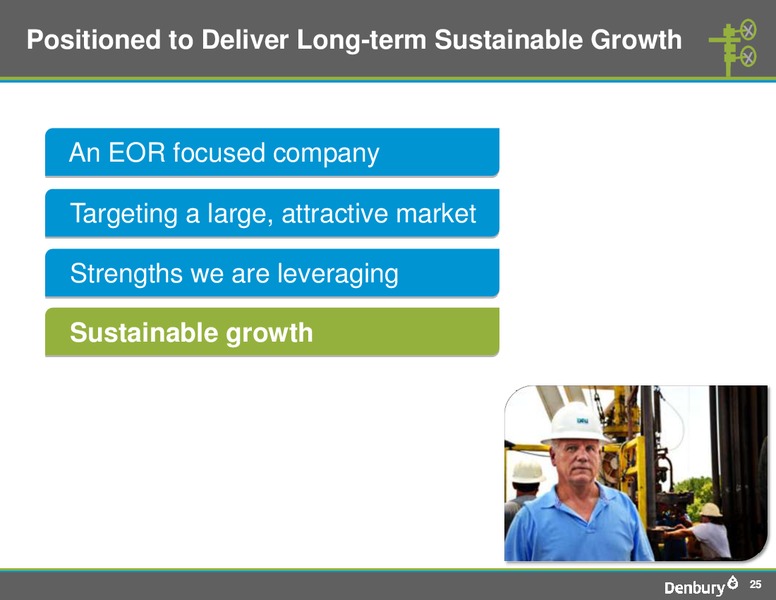 Positioned to Deliver Long-term Sustainable Growth

An EOR focused company

Targeting a large, attractive market

Strengths we are leveraging

Sustainable growth

Denbury 25